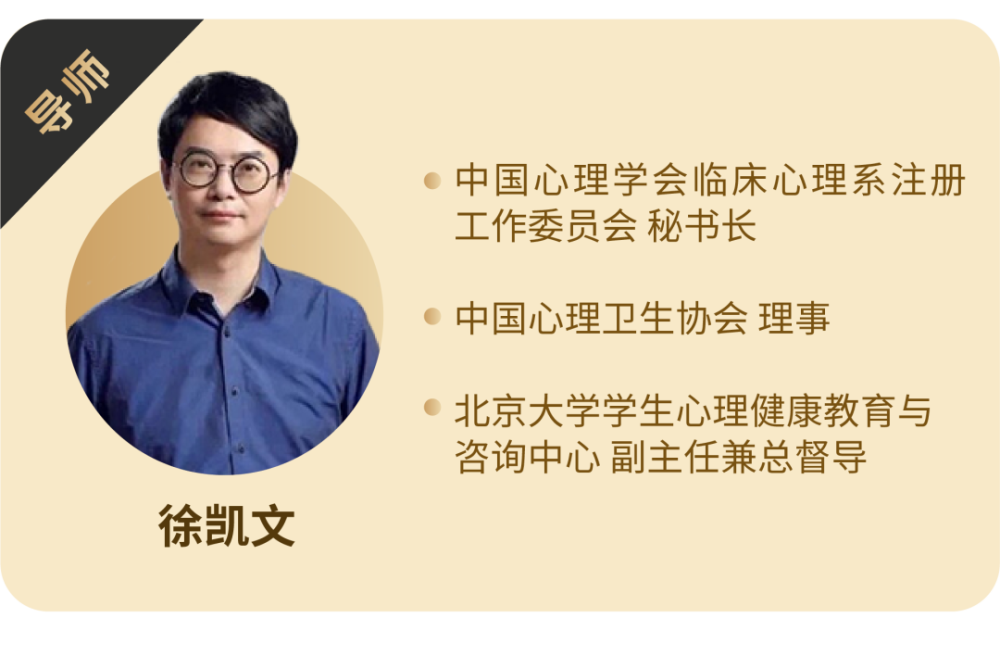 导师

徐凯文

中国心理学会临床心理系注册工作委员会 秘书长

中国心理卫生协会 理事

北京大学学生心理健康教育与咨询中心 副主任兼总督导